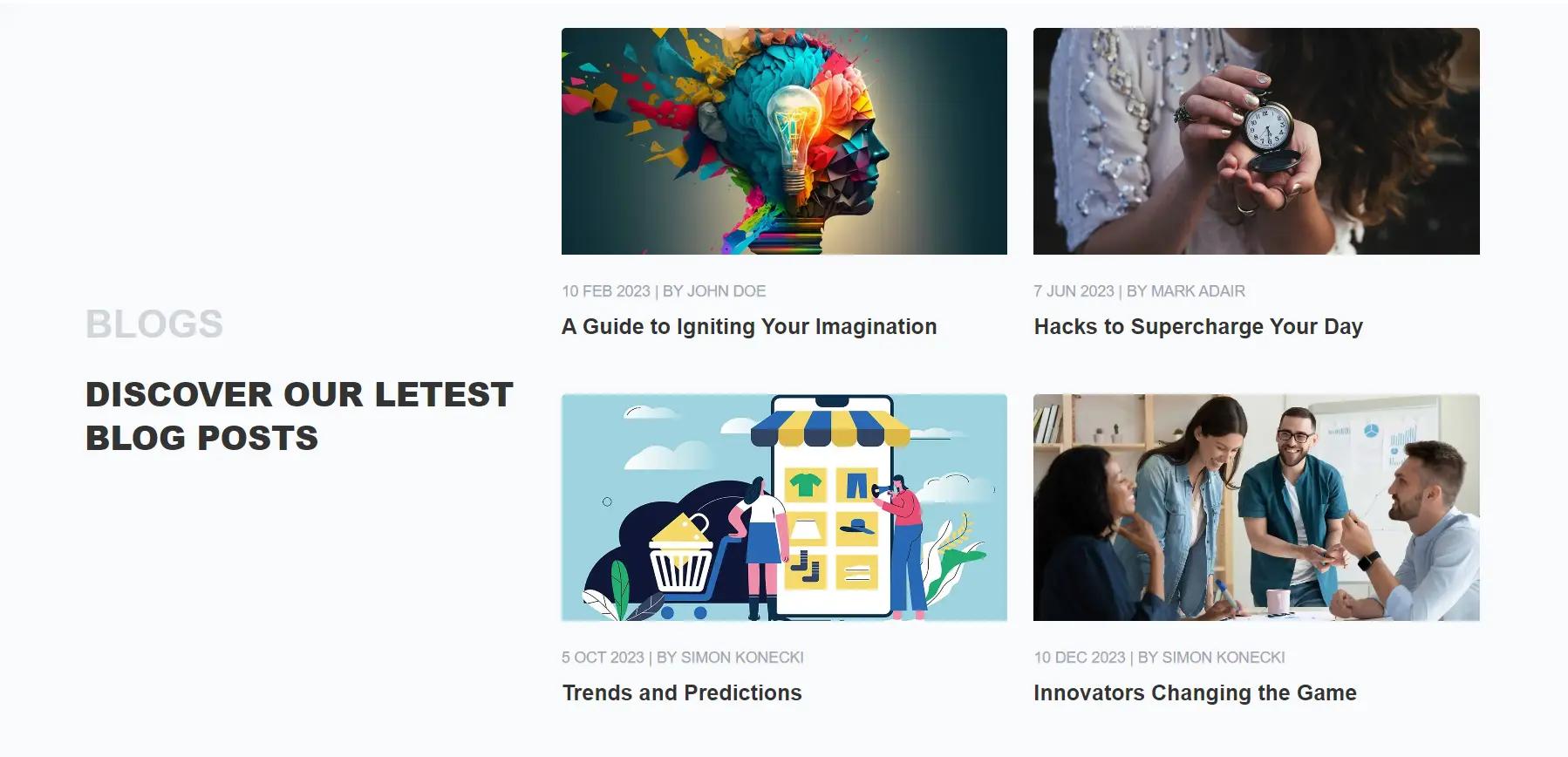 BLOGS

DISCOVER OUR LETEST BLOG POSTS

10 FEB 2023 | BY JOHN DOE

A Guide to Igniting Your Imagination

7 JUN 2023 | BY MARK ADAIR

Hacks to Supercharge Your Day

5 OCT 2023 | BY SIMON KONECKI

Trends and Predictions

10 DEC 2023 | BY SIMON KONECKI

Innovators Changing the Game